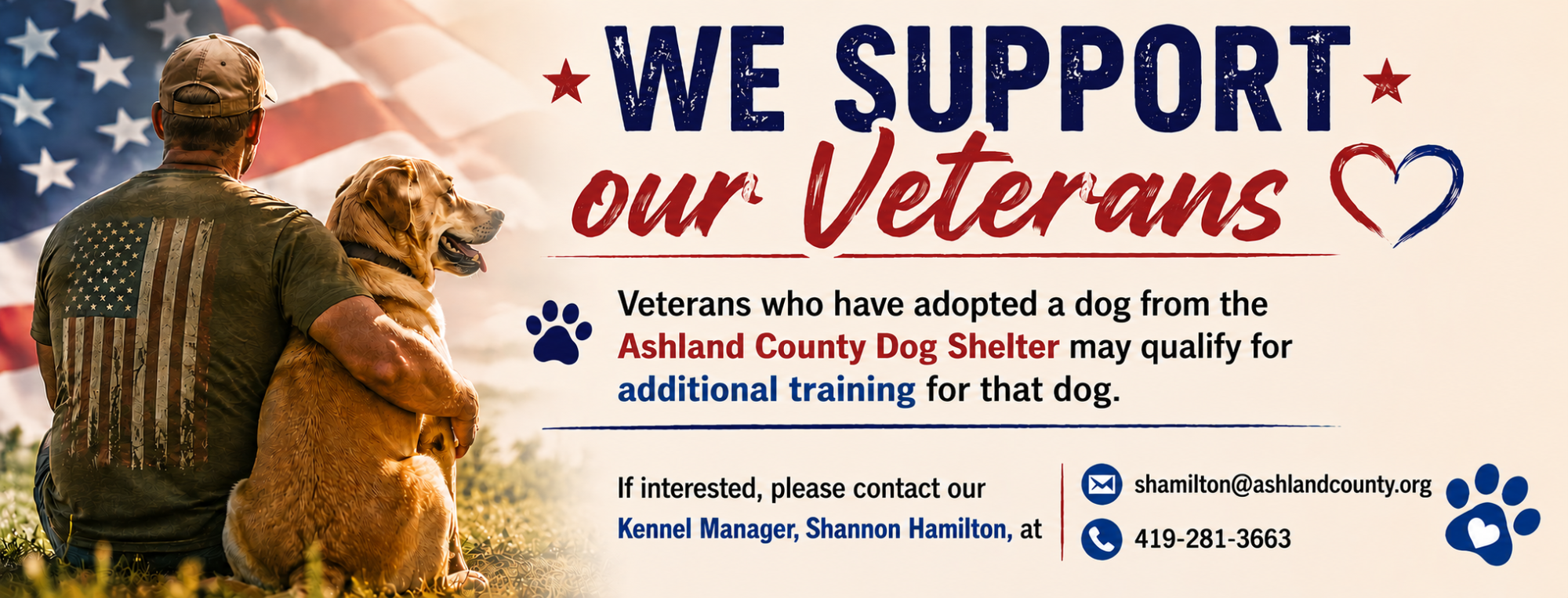 WE SUPPORT
our Veterans

Veterans who have adopted a dog from the Ashland County Dog Shelter may qualify for additional training for that dog.

If interested, please contact our Kennel Manager, Shannon Hamilton, at

shamilton@ashlandcounty.org

419-281-3663